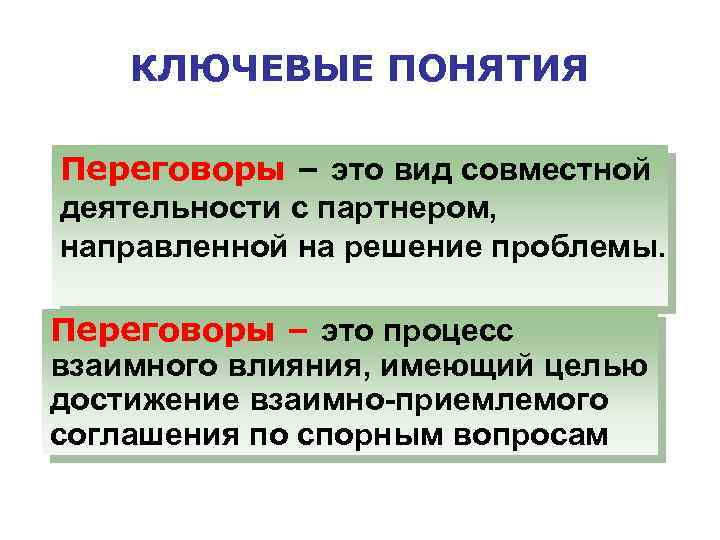 КЛЮЧЕВЫЕ ПОНЯТИЯ

Переговоры – это вид совместной деятельности с партнером, направленной на решение проблемы.

Переговоры – это процесс взаимного влияния, имеющий целью достижение взаимно-приемлемого соглашения по спорным вопросам